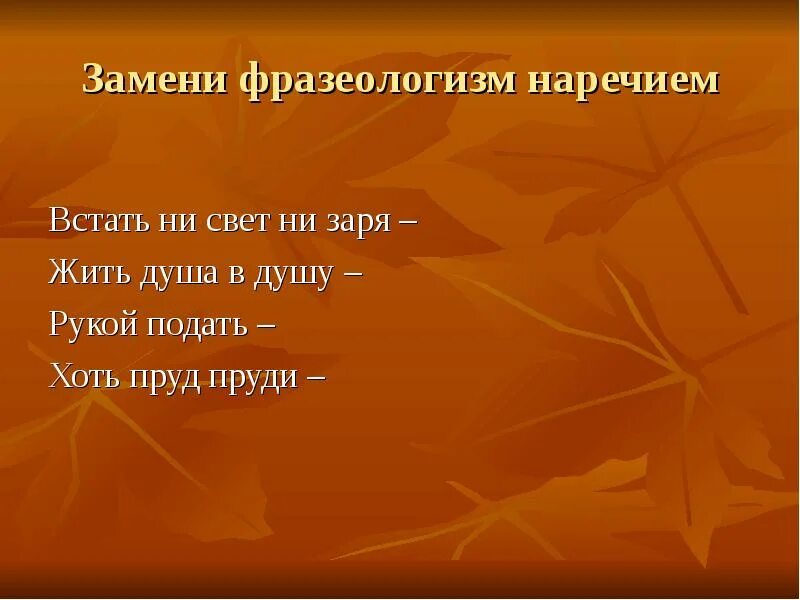 Замени фразеологизм наречием

Встать ни свет ни заря –
Жить душа в душу –
Рукой подать –
Хоть пруд пруди –